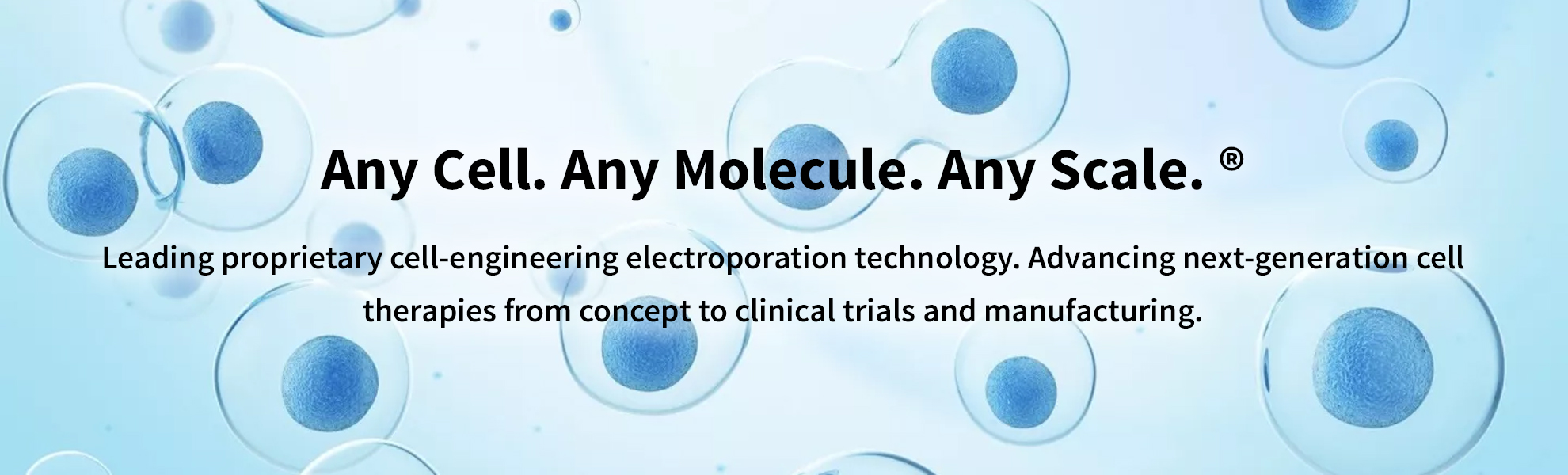 Any Cell. Any Molecule. Any Scale. ®

Leading proprietary cell-engineering electroporation technology. Advancing next-generation cell therapies from concept to clinical trials and manufacturing.